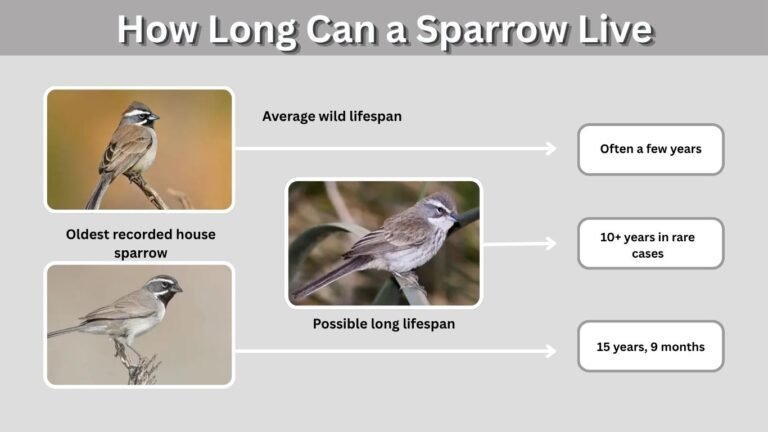 How Long Can a Sparrow Live

Average wild lifespan

Often a few years

Oldest recorded house sparrow

10+ years in rare cases

Possible long lifespan

15 years, 9 months